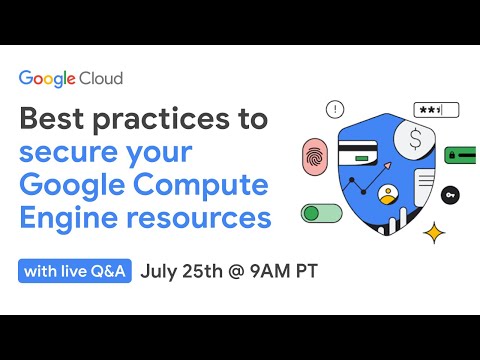 Google Cloud

Best practices to secure your Google Compute Engine resources

with live Q&A July 25th @ 9AM PT

!

***

$